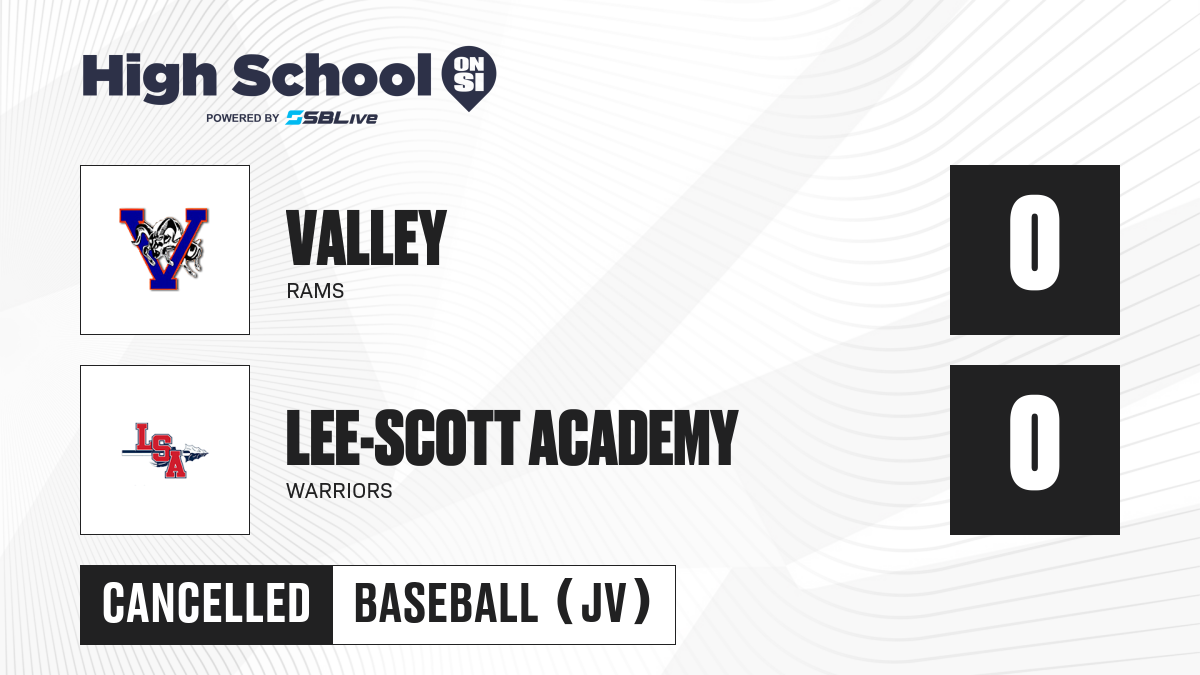 High School ON SI
POWERED BY SBLive

V

VALLEY
RAMS

0

LSA

LEE-SCOTT ACADEMY
WARRIORS

0

CANCELLED

BASEBALL (JV)